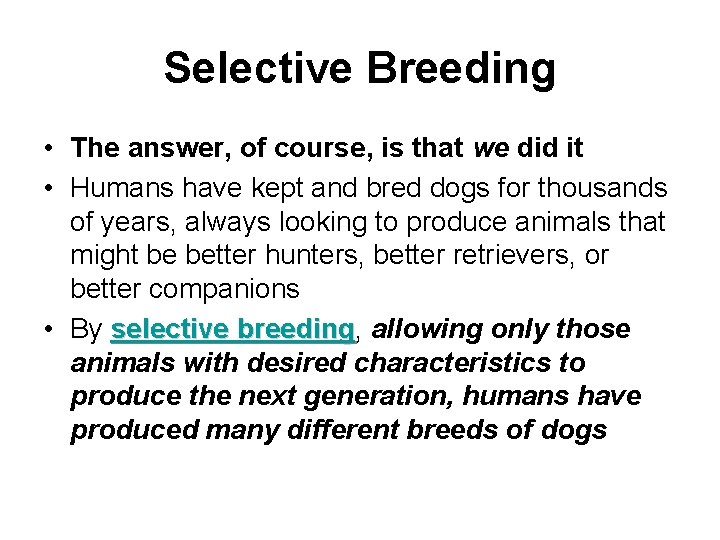 Selective Breeding

• The answer, of course, is that we did it

• Humans have kept and bred dogs for thousands of years, always looking to produce animals that might be better hunters, better retrievers, or better companions

• By selective breeding, allowing only those animals with desired characteristics to produce the next generation, humans have produced many different breeds of dogs